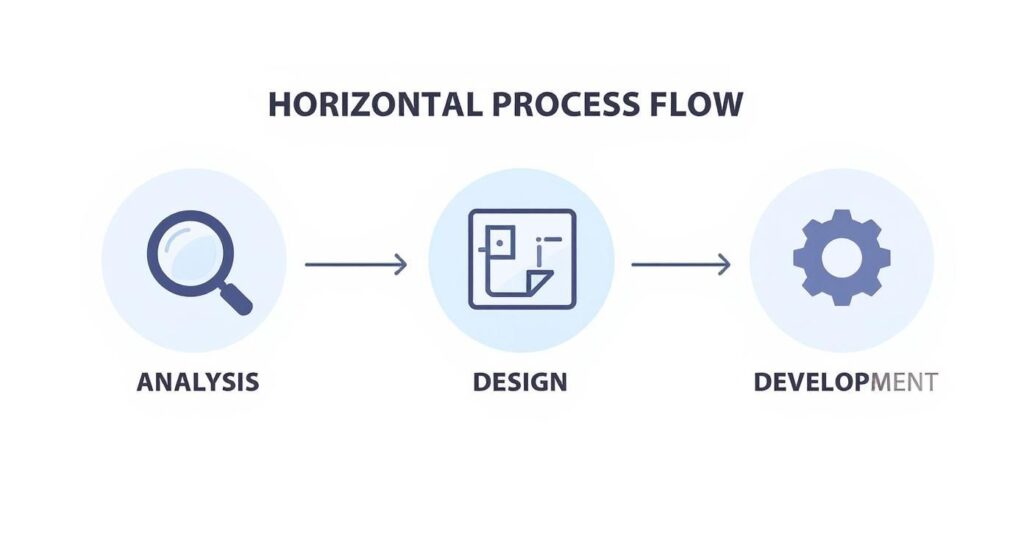 HORIZONTAL PROCESS FLOW

ANALYSIS

DESIGN

DEVELOPMENT